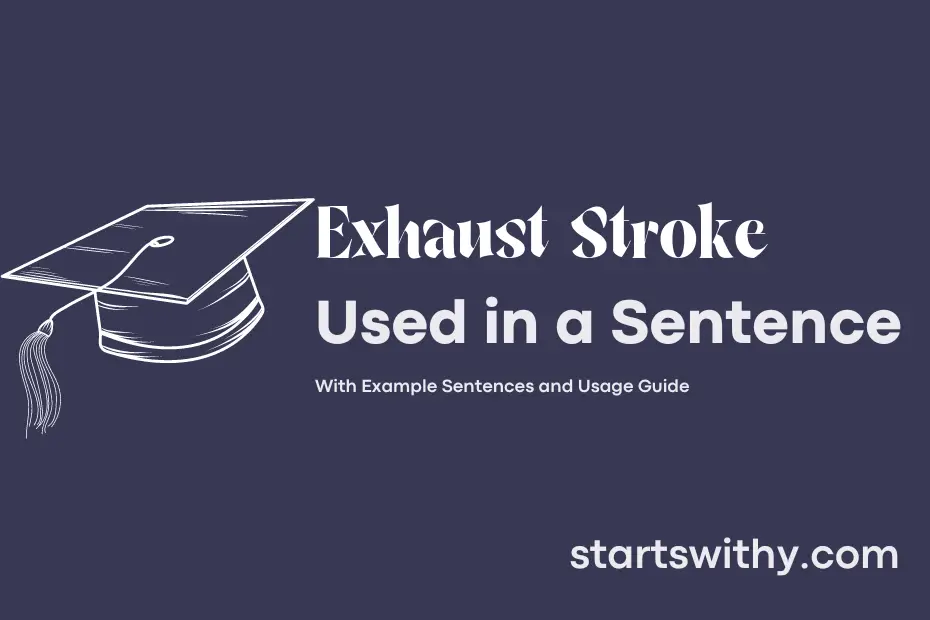 Exhaust Stroke

Used in a Sentence

With Example Sentences and Usage Guide

startswithy.com